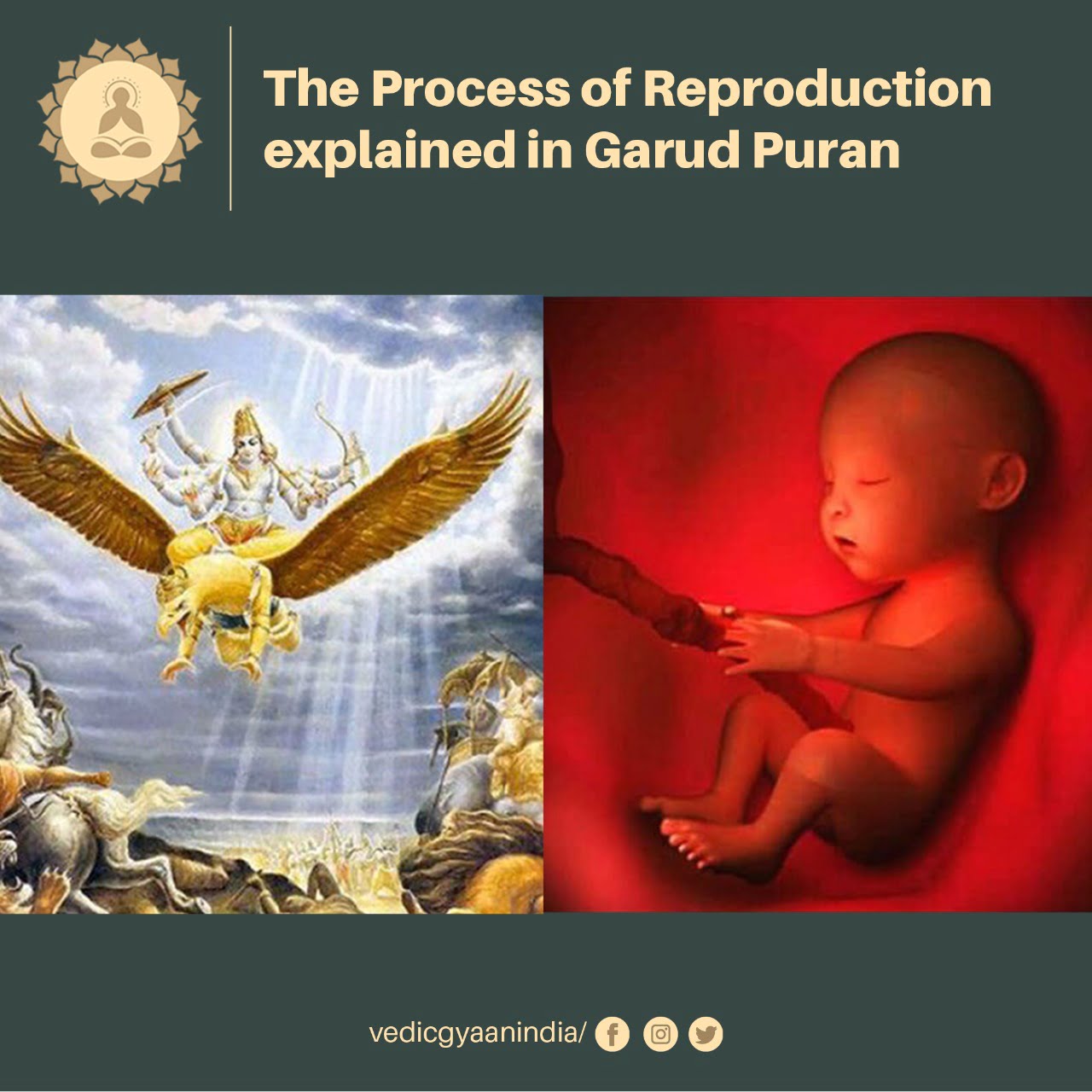 The Process of Reproduction explained in Garud Puran

vedicgyaanindia/